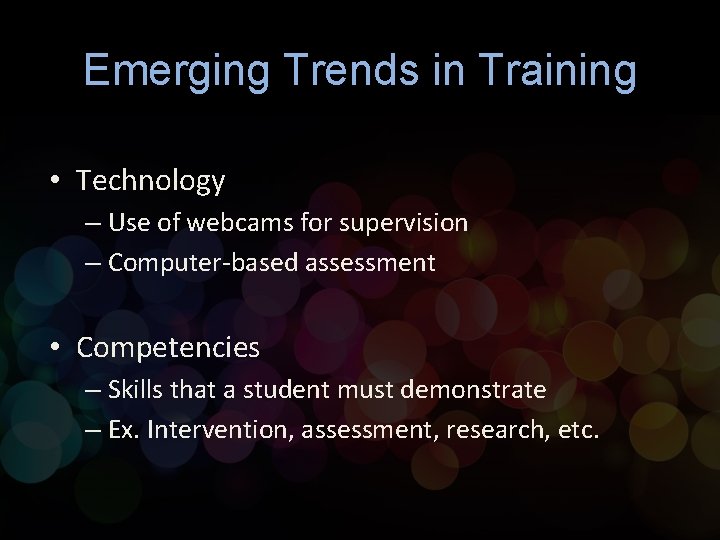 Emerging Trends in Training

• Technology
– Use of webcams for supervision
– Computer-based assessment

• Competencies
– Skills that a student must demonstrate
– Ex. Intervention, assessment, research, etc.